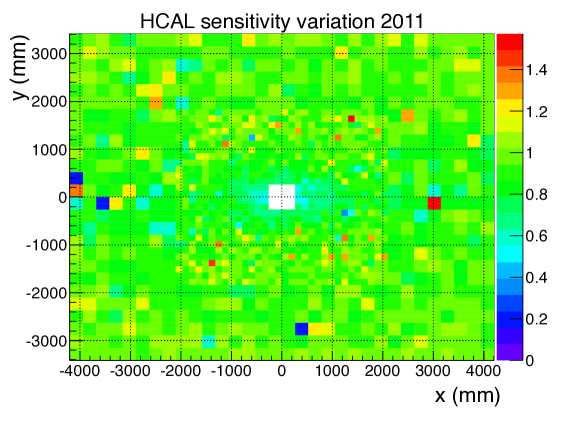 HCAL sensitivity variation 2011

y (mm)

3000
2000
1000
0
-1000
-2000
-3000

-4000 -3000 -2000 -1000 0 1000 2000 3000 4000

x (mm)

1.4
1.2
1
0.8
0.6
0.4
0.2
0